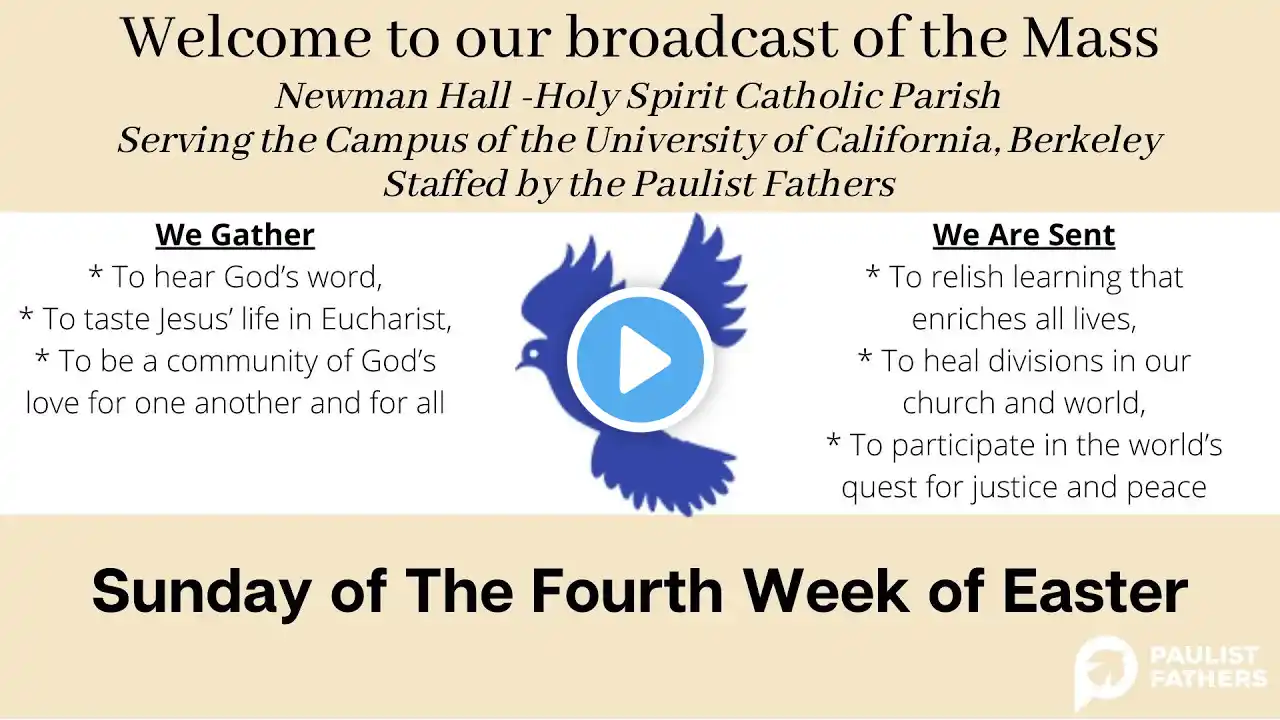 Welcome to our broadcast of the Mass
Newman Hall -Holy Spirit Catholic Parish
Serving the Campus of the University of California, Berkeley
Staffed by the Paulist Fathers

We Gather
* To hear God's word,
* To taste Jesus' life in Eucharist,
* To be a community of God's love for one another and for all

We Are Sent
* To relish learning that enriches all lives,
* To heal divisions in our church and world,
* To participate in the world's quest for justice and peace

Sunday of The Fourth Week of Easter

PAULIST FATHERS